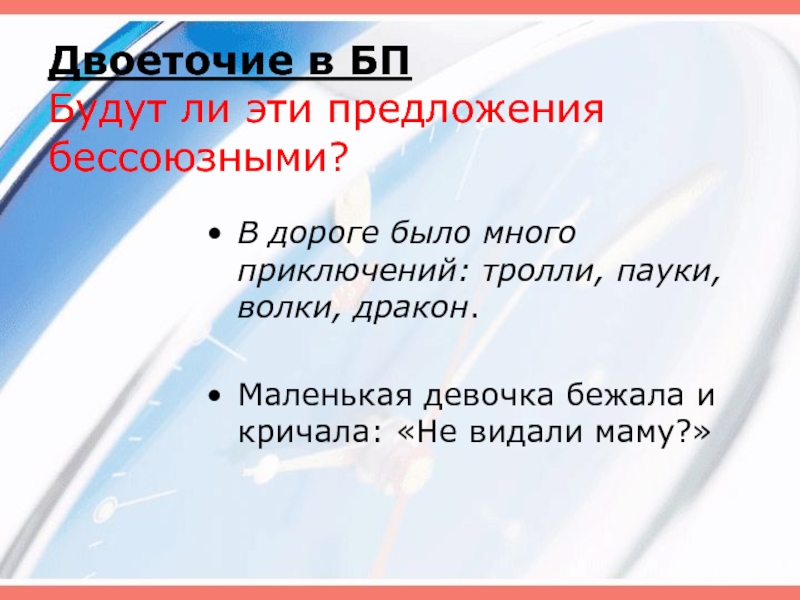 Двоеточие в БП
Будут ли эти предложения бессоюзными?

• В дороге было много приключений: тролли, пауки, волки, дракон.

• Маленькая девочка бежала и кричала: «Не видали маму?»